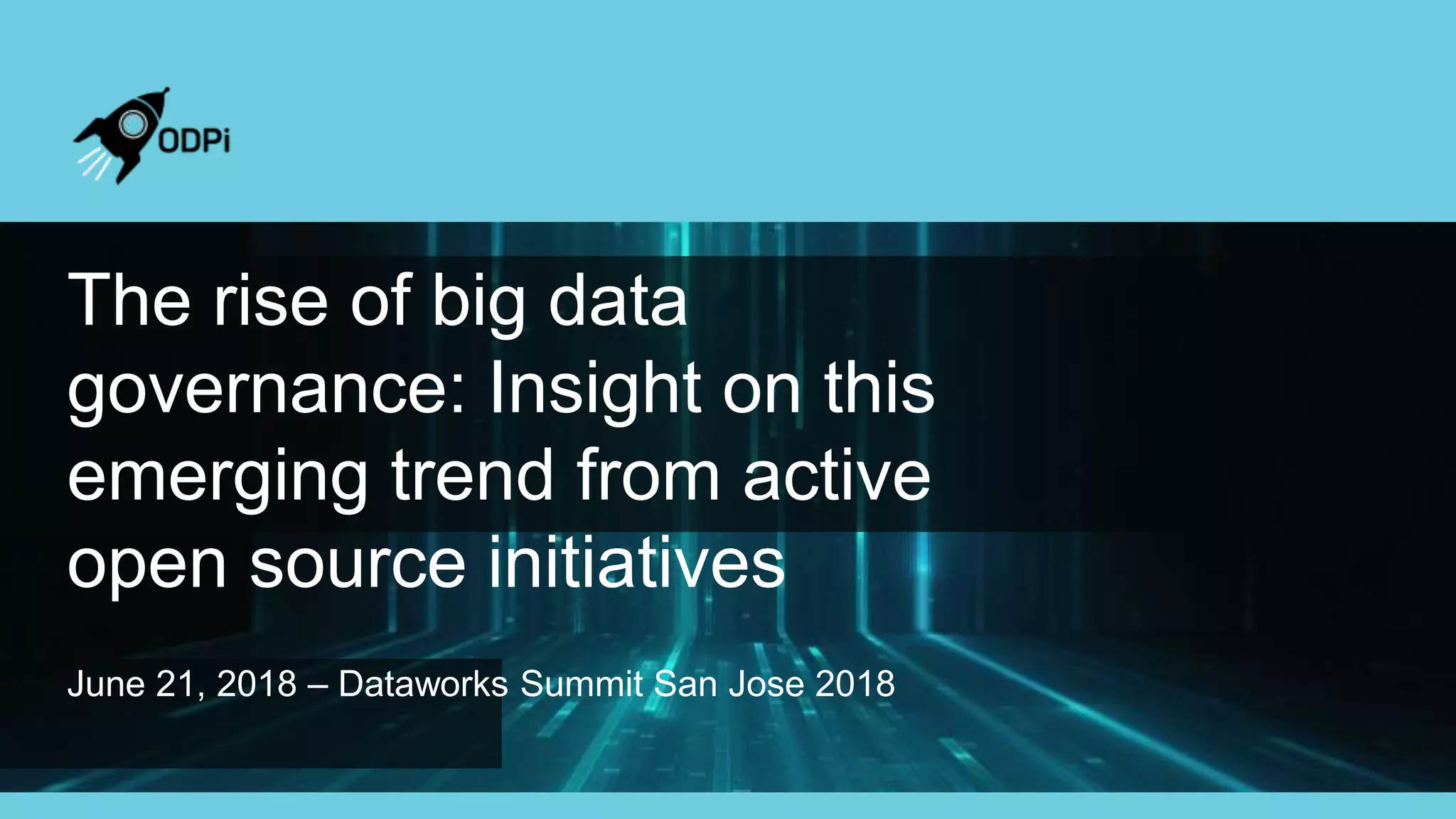 ODPi

The rise of big data governance: Insight on this emerging trend from active open source initiatives

June 21, 2018 – Dataworks Summit San Jose 2018